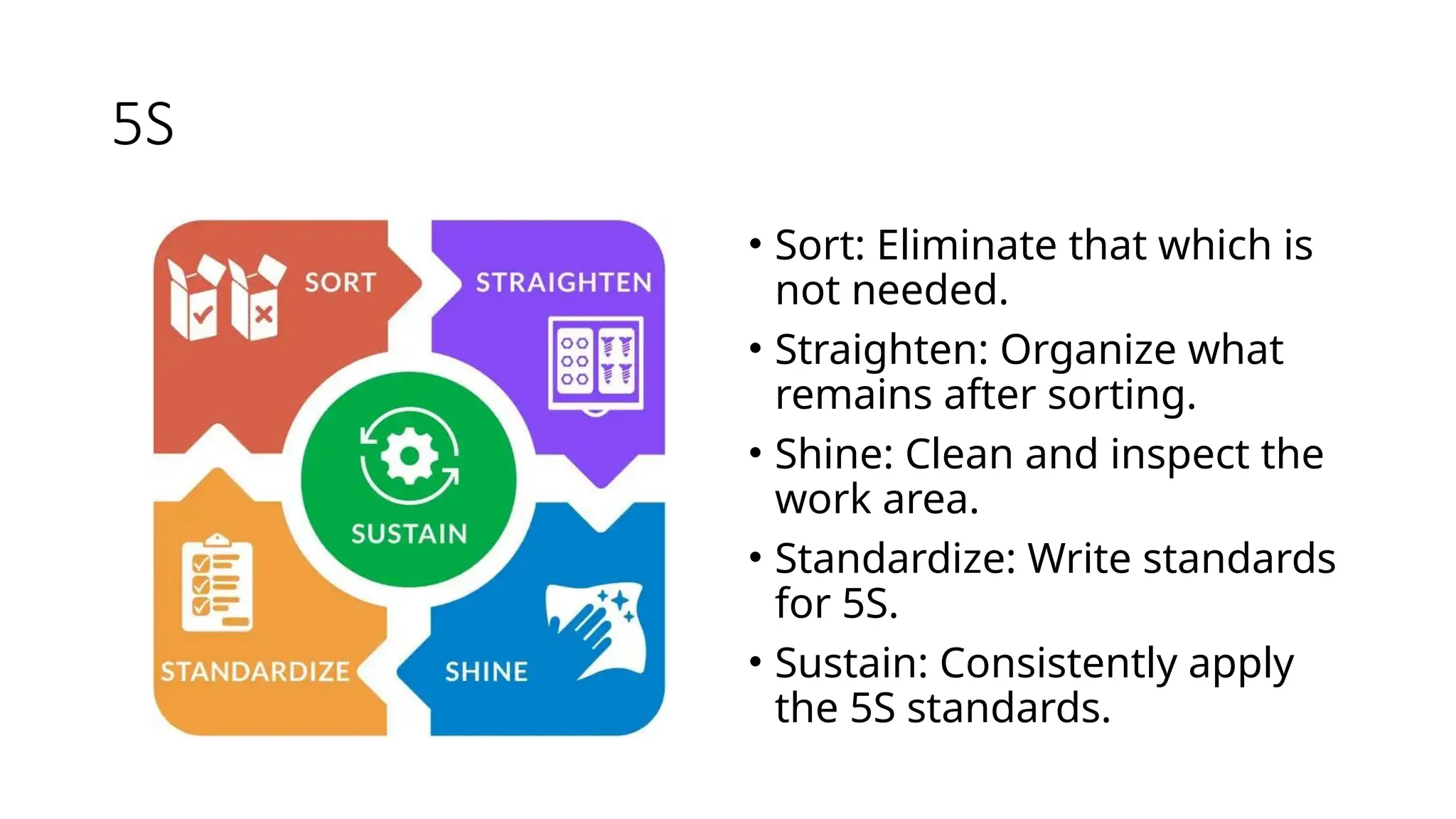 5S

SORT

STRAIGHTEN

SUSTAIN

STANDARDIZE

SHINE

• Sort: Eliminate that which is not needed.
• Straighten: Organize what remains after sorting.
• Shine: Clean and inspect the work area.
• Standardize: Write standards for 5S.
• Sustain: Consistently apply the 5S standards.